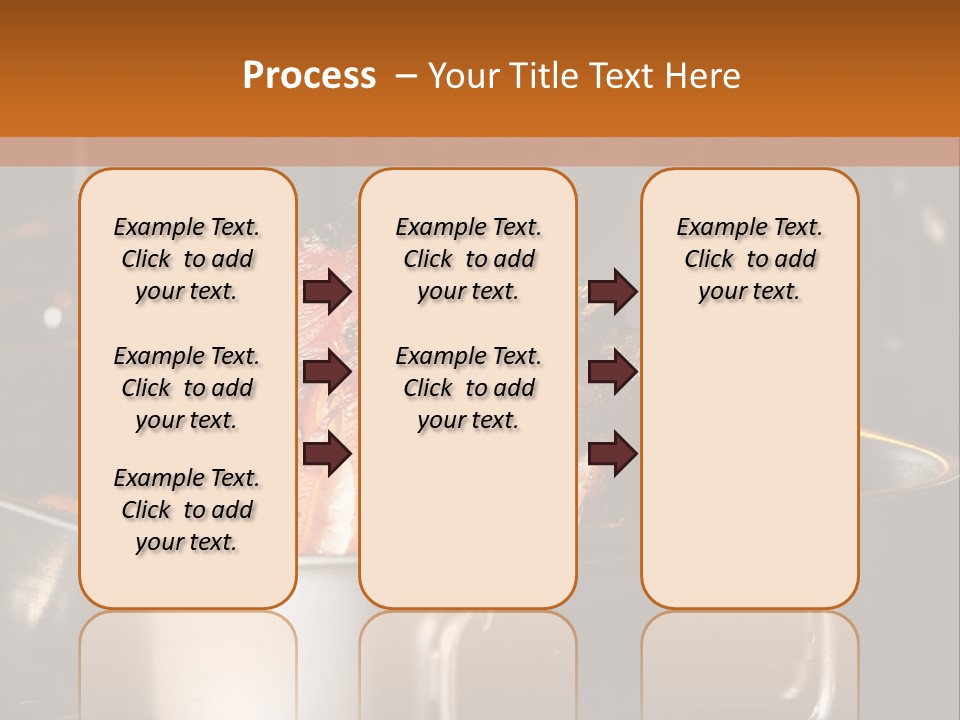 Process – Your Title Text Here

Example Text. Click to add your text.

Example Text. Click to add your text.

Example Text. Click to add your text.

Example Text. Click to add your text.

Example Text. Click to add your text.

Example Text. Click to add your text.